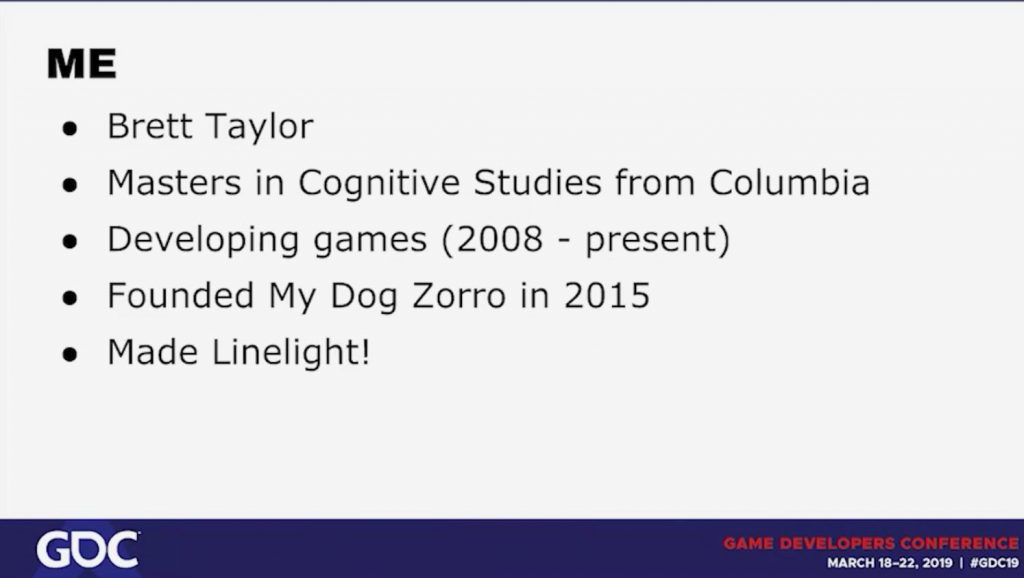 ME

- Brett Taylor
- Masters in Cognitive Studies from Columbia
- Developing games (2008 - present)
- Founded My Dog Zorro in 2015
- Made Linelight!

GDC

GAME DEVELOPERS CONFERENCE
MARCH 18–22, 2019 | #GDC19